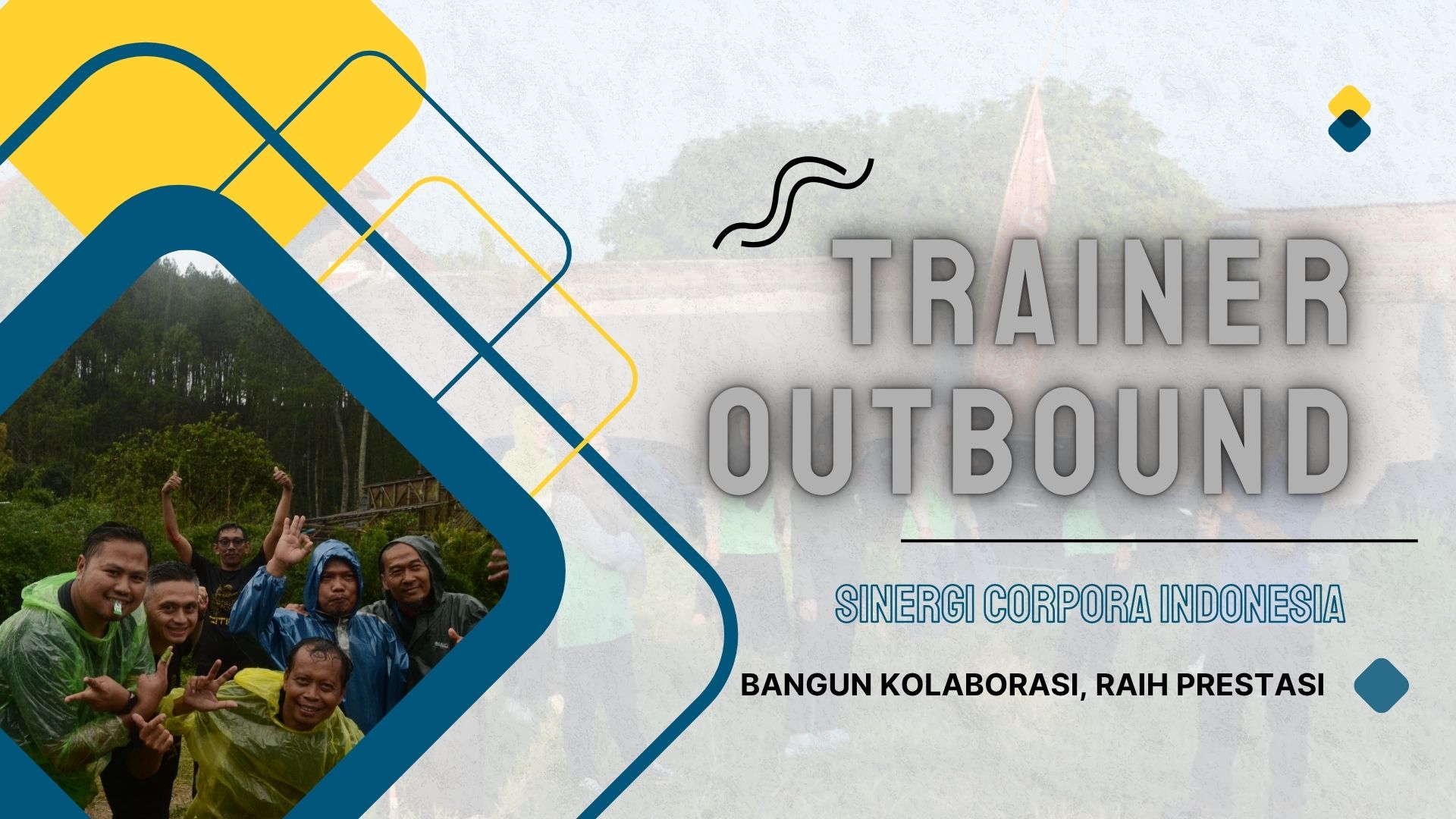 TRAINER OUTBOUND

SINERGI CORPORA INDONESIA

BANGUN KOLABORASI, RAIH PRESTASI